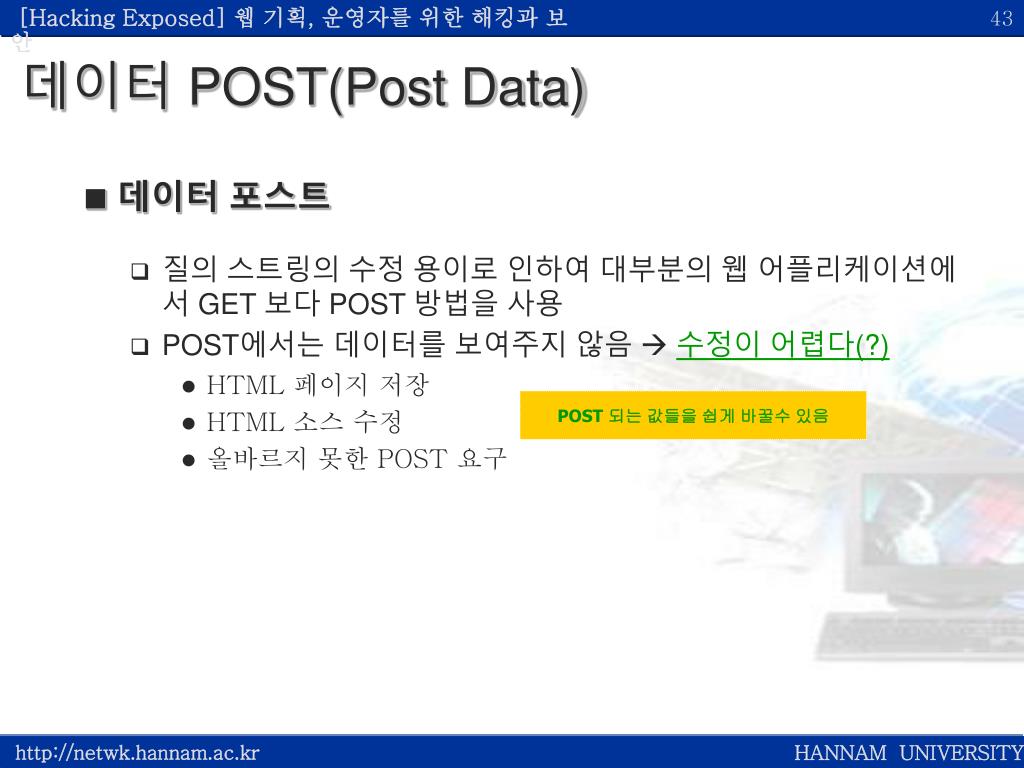 [Hacking Exposed] 웹 기획, 운영자를 위한 해킹과 보안

43

데이터 POST(Post Data)

■ 데이터 포스트

❑ 질의 스트링의 수정 용이로 인하여 대부분의 웹 어플리케이션에서 GET 보다 POST 방법을 사용

❑ POST에서는 데이터를 보여주지 않음 → 수정이 어렵다(?)

● HTML 페이지 저장

● HTML 소스 수정

● 올바르지 못한 POST 요구

POST 되는 값들을 쉽게 바꿀수 있음

http://netwk.hannam.ac.kr

HANNAM UNIVERSITY